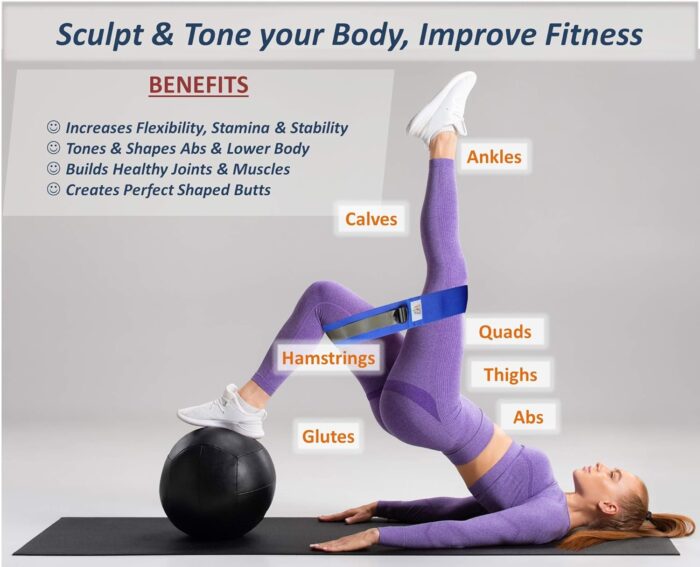 Sculpt & Tone your Body, Improve Fitness

BENEFITS

☺ Increases Flexibility, Stamina & Stability
☺ Tones & Shapes Abs & Lower Body
☺ Builds Healthy Joints & Muscles
☺ Creates Perfect Shaped Butts

Ankles

Calves

Quads

Hamstrings

Thighs

Abs

Glutes